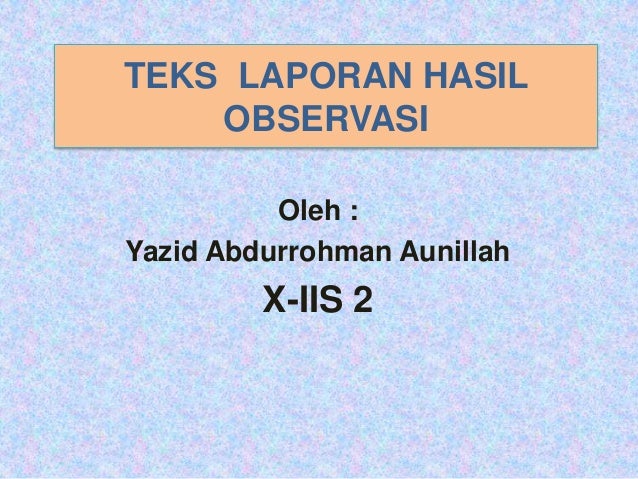 TEKS LAPORAN HASIL OBSERVASI

Oleh :
Yazid Abdurrohman Aunillah
X-IIS 2